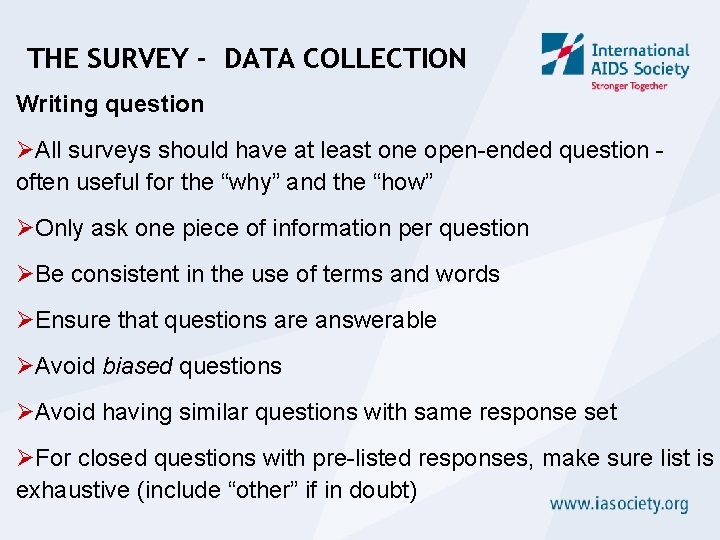 THE SURVEY - DATA COLLECTION

International AIDS Society
Stronger Together

Writing question

➢All surveys should have at least one open-ended question - often useful for the “why” and the “how”

➢Only ask one piece of information per question

➢Be consistent in the use of terms and words

➢Ensure that questions are answerable

➢Avoid biased questions

➢Avoid having similar questions with same response set

➢For closed questions with pre-listed responses, make sure list is exhaustive (include “other” if in doubt)

www.iasociety.org